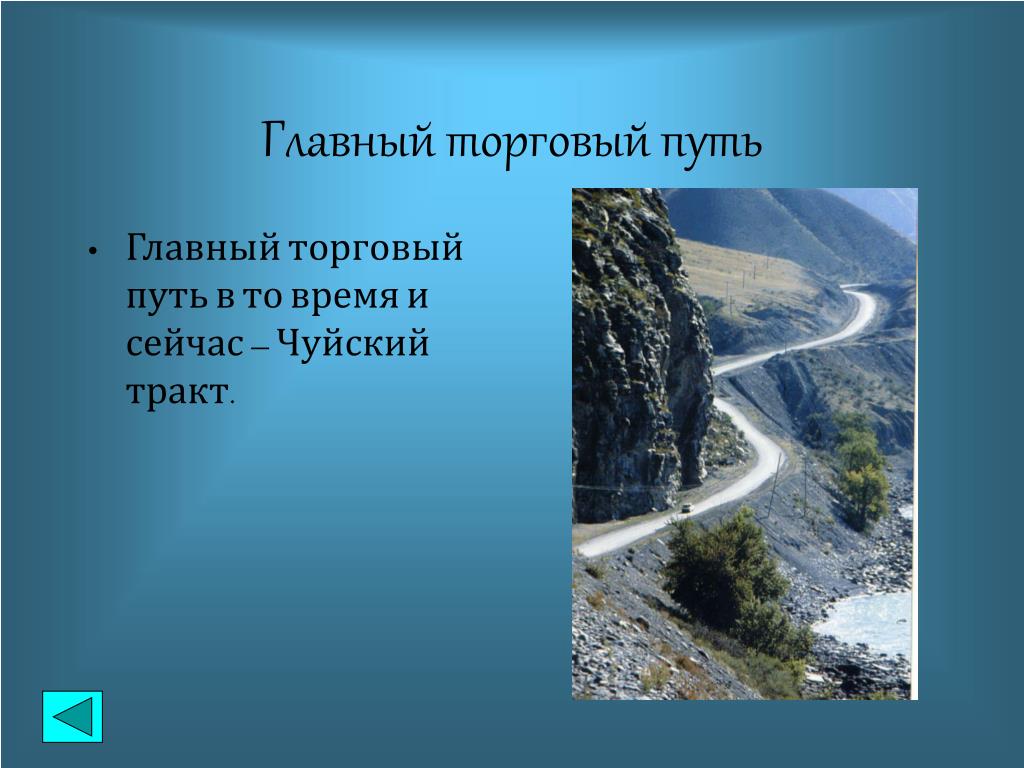 Главный торговый путь

• Главный торговый путь в то время и сейчас – Чуйский тракт.